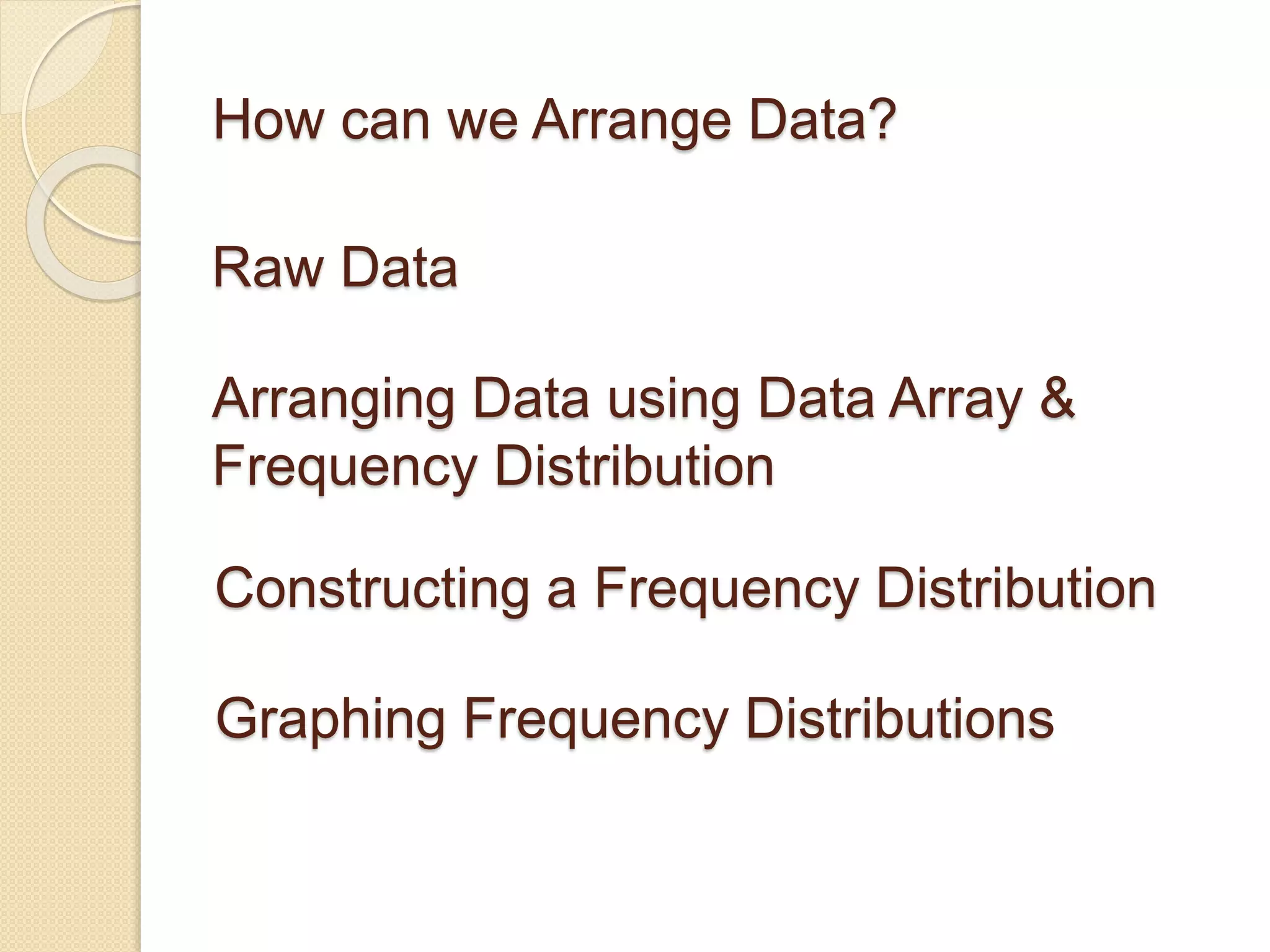 How can we Arrange Data?

Raw Data

Arranging Data using Data Array & Frequency Distribution

Constructing a Frequency Distribution

Graphing Frequency Distributions